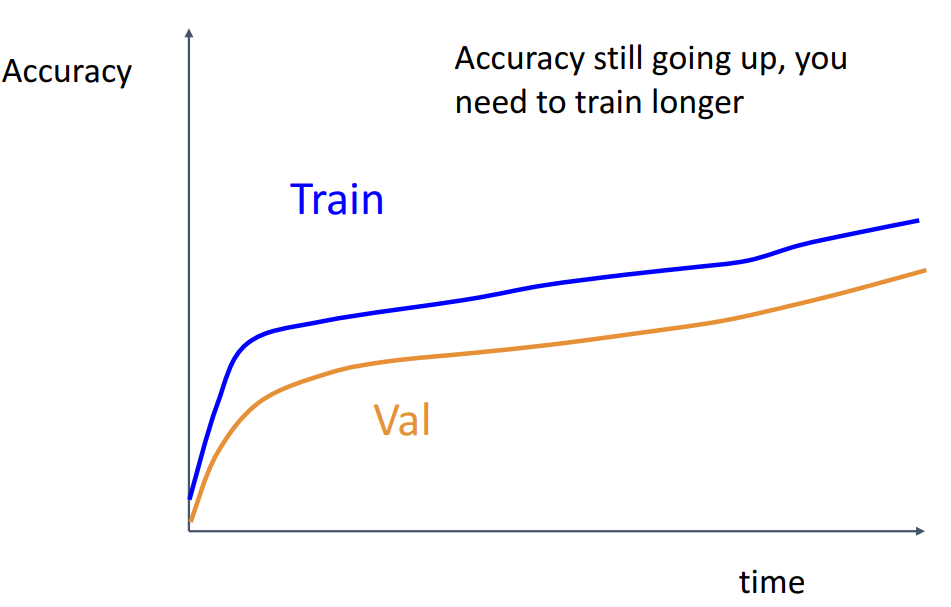 Accuracy

Accuracy still going up, you need to train longer

Train

Val

time